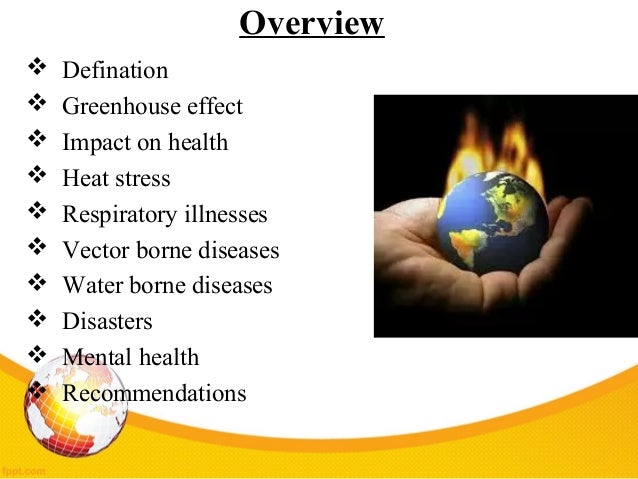 Overview

❖ Defination
❖ Greenhouse effect
❖ Impact on health
❖ Heat stress
❖ Respiratory illnesses
❖ Vector borne diseases
❖ Water borne diseases
❖ Disasters
❖ Mental health
❖ Recommendations

fppt.com